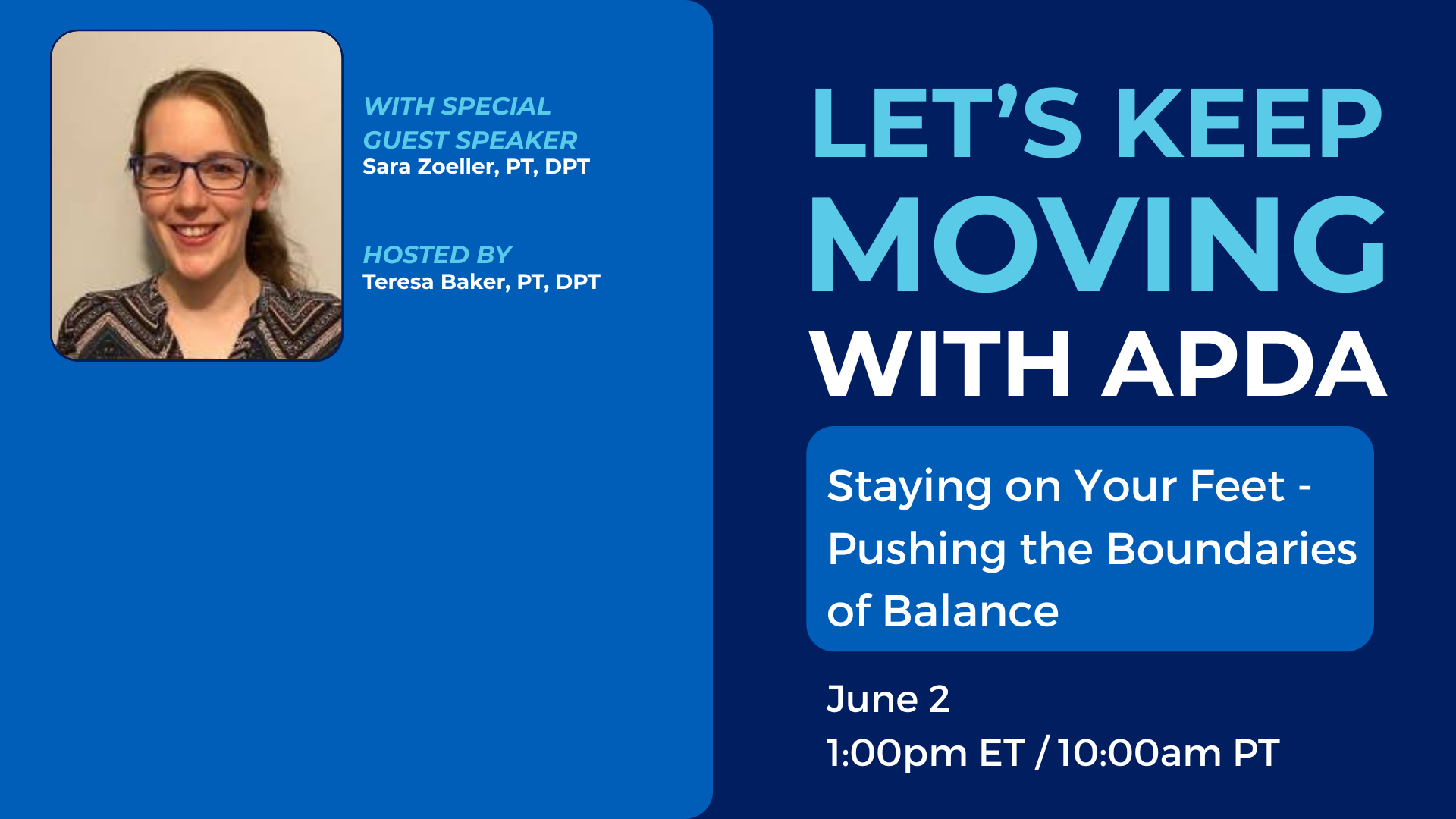 WITH SPECIAL GUEST SPEAKER
Sara Zoeller, PT, DPT

HOSTED BY
Teresa Baker, PT, DPT

LET'S KEEP MOVING WITH APDA

Staying on Your Feet - Pushing the Boundaries of Balance

June 2
1:00pm ET / 10:00am PT